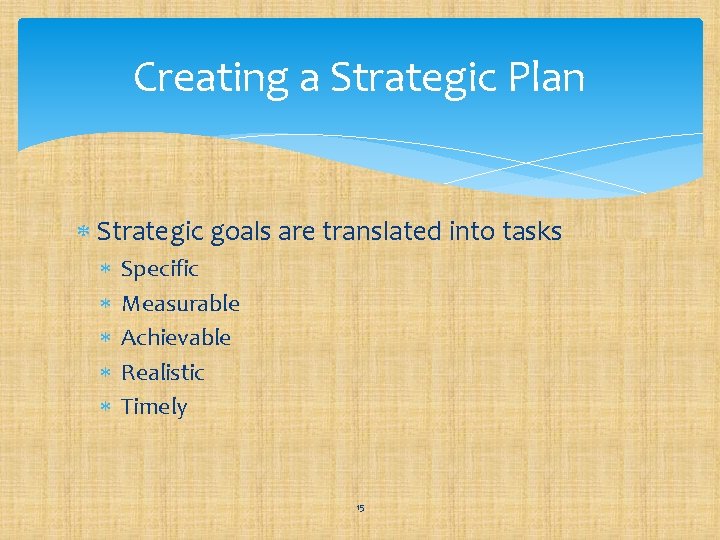 Creating a Strategic Plan

* Strategic goals are translated into tasks
  * Specific
  * Measurable
  * Achievable
  * Realistic
  * Timely

15